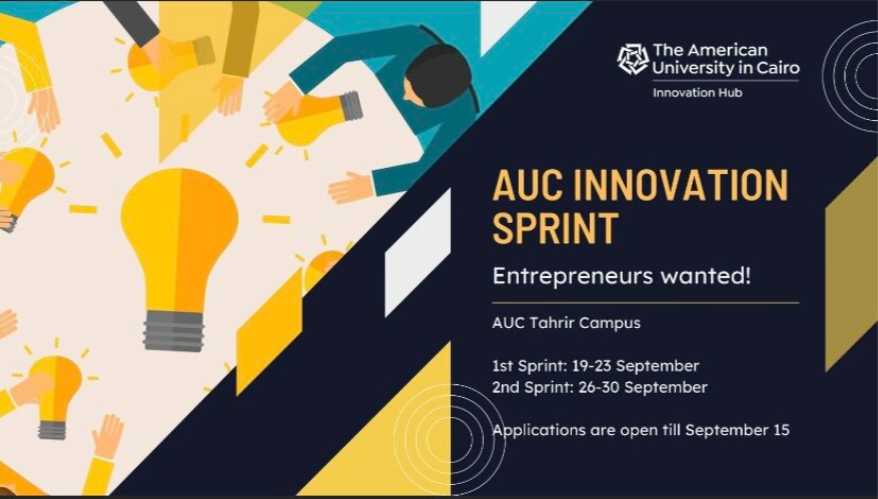 The American University in Cairo
Innovation Hub

AUC INNOVATION SPRINT

Entrepreneurs wanted!

AUC Tahrir Campus

1st Sprint: 19-23 September
2nd Sprint: 26-30 September

Applications are open till September 15